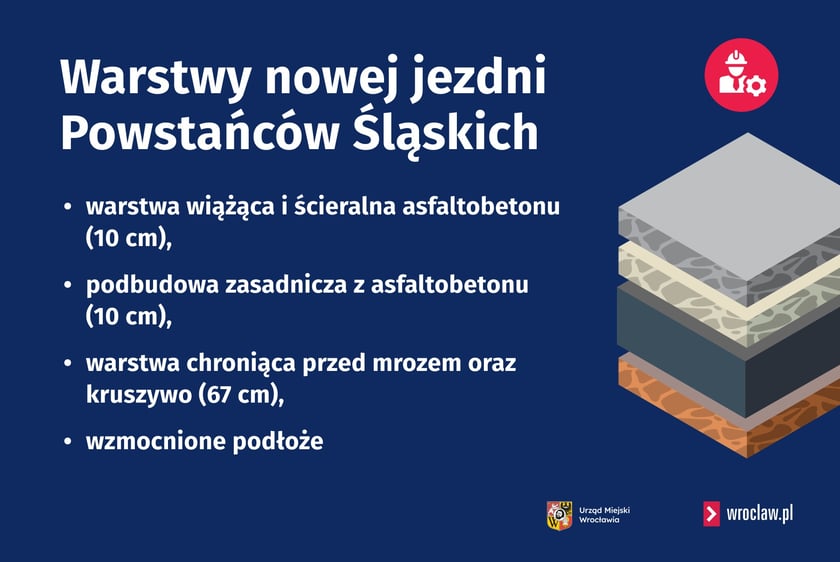 Warstwy nowej jezdni Powstańców Śląskich

• warstwa wiążąca i ścieralna asfaltobetonu (10 cm),

• podbudowa zasadnicza z asfaltobetonu (10 cm),

• warstwa chroniąca przed mrozem oraz kruszywo (67 cm),

• wzmocnione podłoże

Urząd Miejski Wrocławia

wroclaw.pl